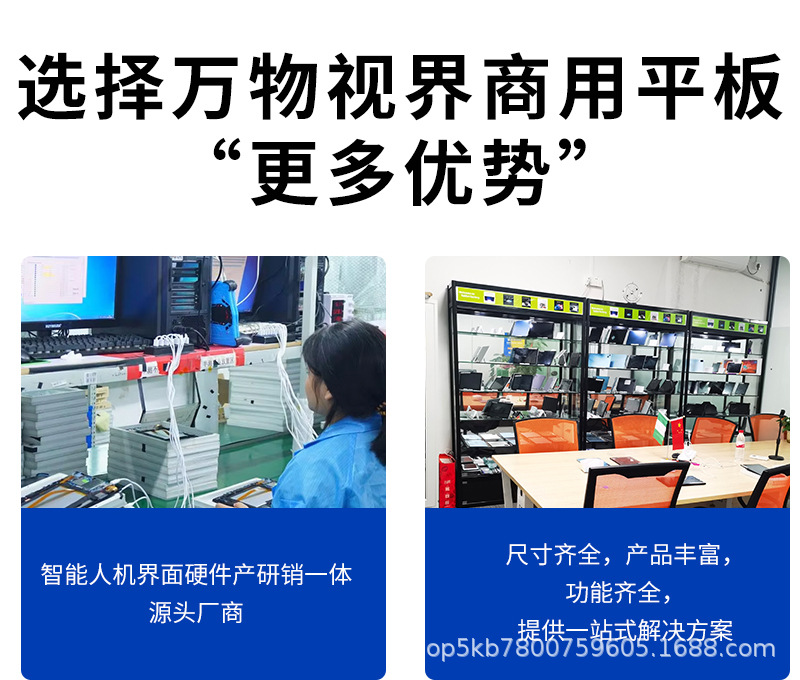 选择万物视界商用平板
“更多优势”

智能人机界面硬件产研销一体
源头厂商

尺寸齐全，产品丰富，
功能齐全，
提供一站式解决方案

op5kb7800759605.1688.com